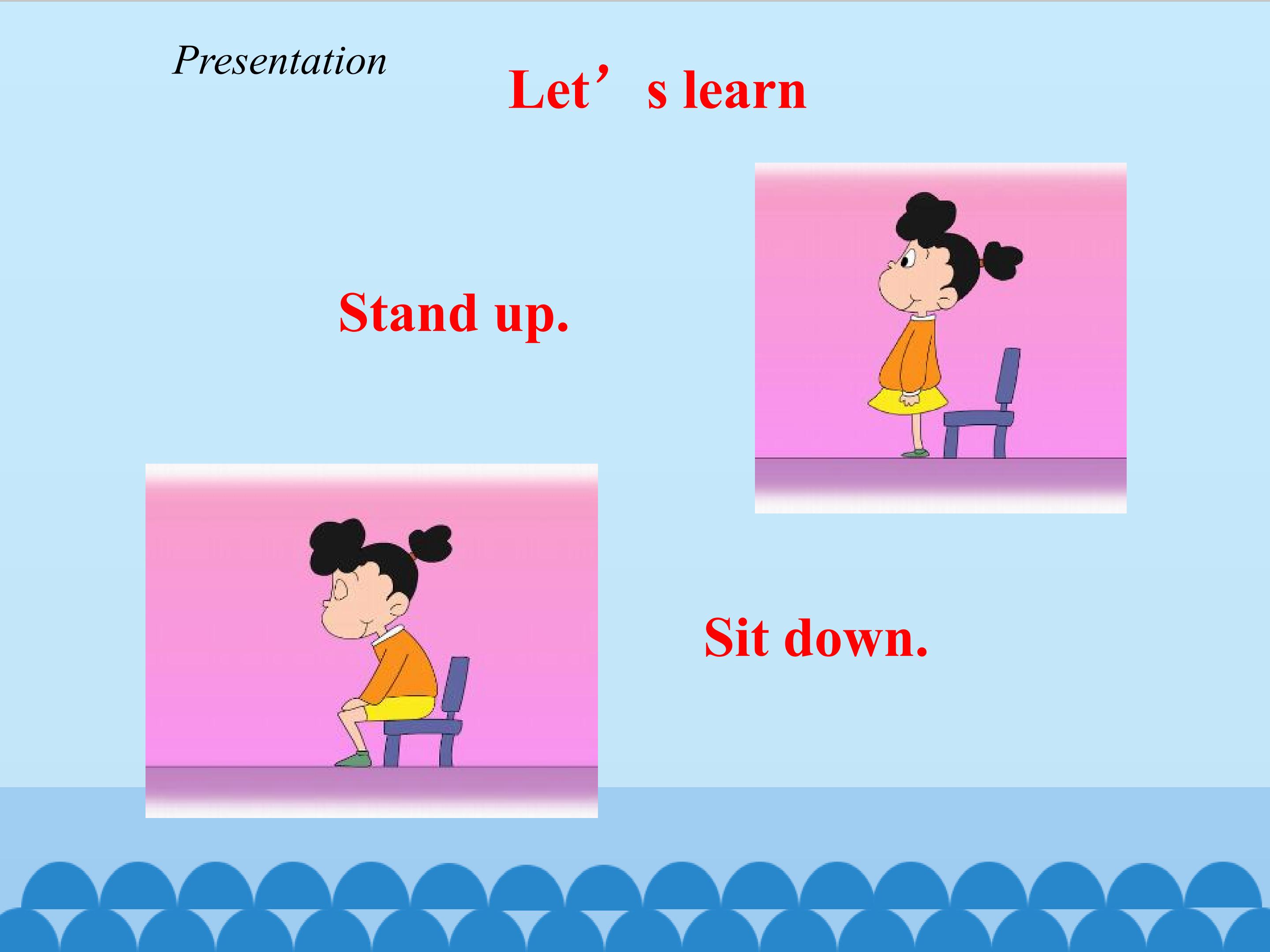 Presentation

Let’s learn

Stand up.

Sit down.